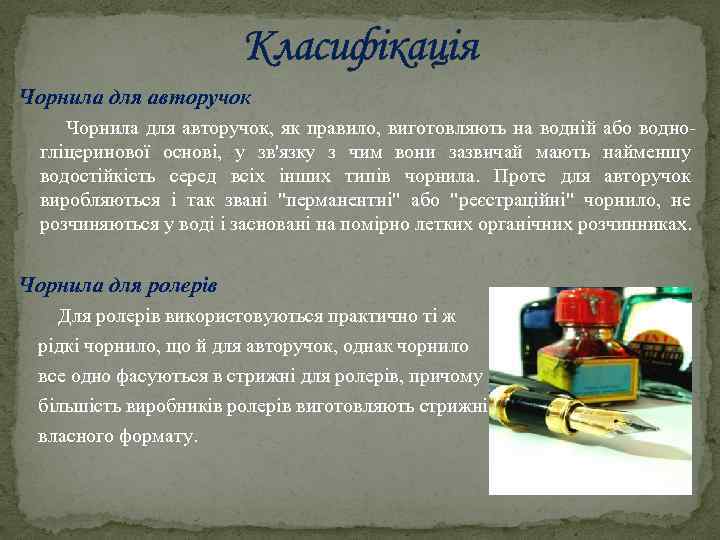 Класифікація

Чорнила для авторучок

Чорнила для авторучок, як правило, виготовляють на водній або водно-гліцеринової основі, у зв'язку з чим вони зазвичай мають найменшу водостійкість серед всіх інших типів чорнила. Проте для авторучок виробляються і так звані "перманентні" або "реєстраційні" чорнило, не розчиняються у воді і засновані на помірно летких органічних розчинниках.

Чорнила для ролерів

Для ролерів використовуються практично ті ж рідкі чорнило, що й для авторучок, однак чорнило все одно фасуються в стрижні для ролерів, причому більшість виробників ролерів виготовляють стрижні власного формату.